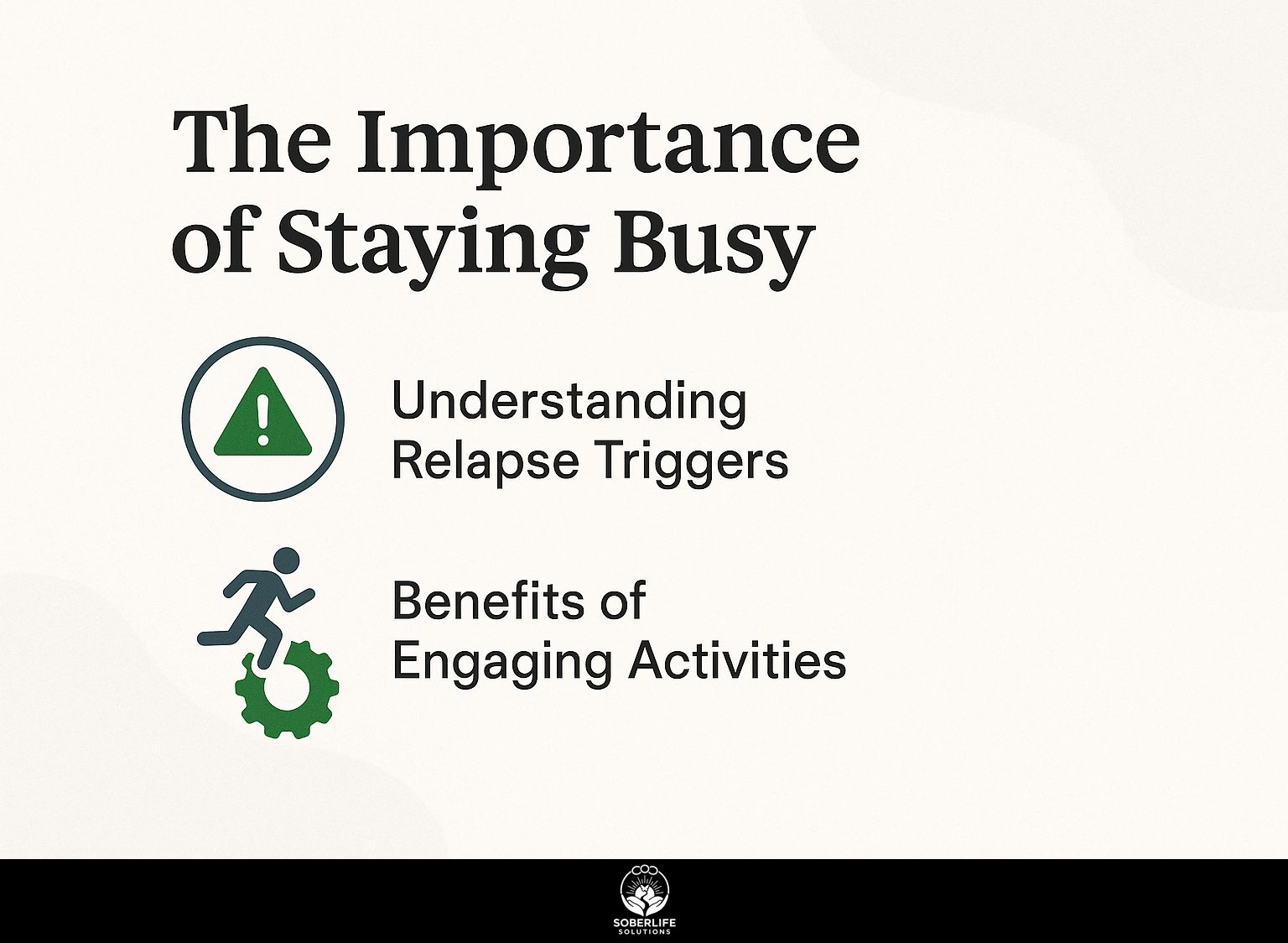 The Importance of Staying Busy

Understanding Relapse Triggers

Benefits of Engaging Activities

SOBERLIFE SOLUTIONS